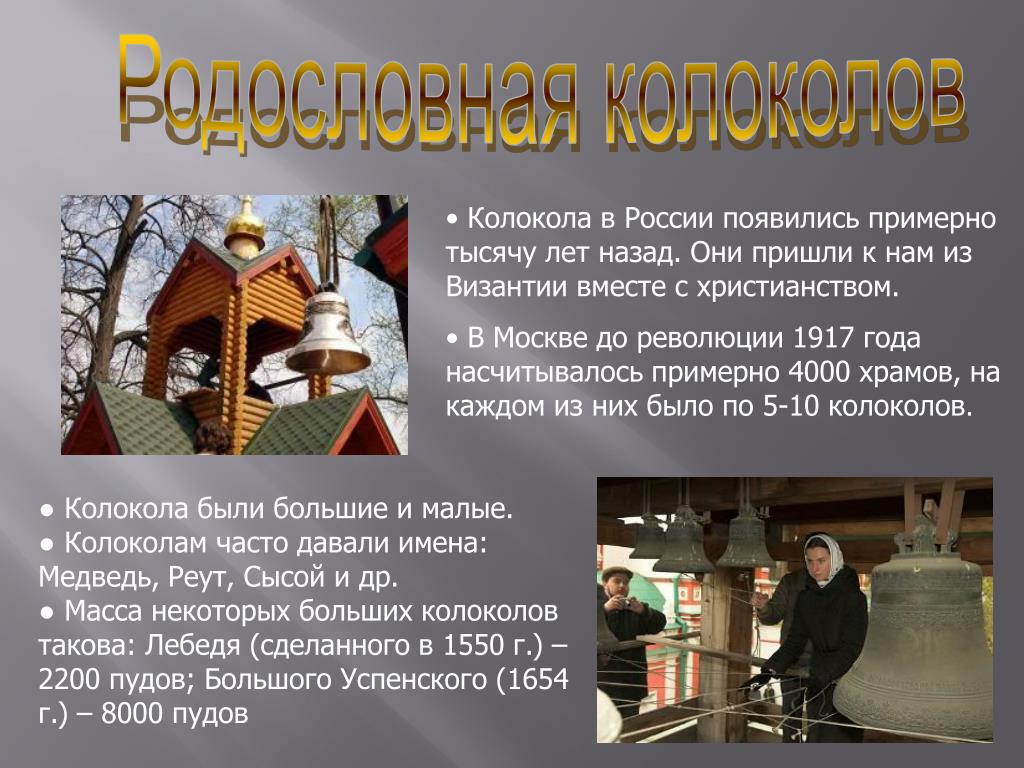 Родословная колоколов

• Колокола в России появились примерно тысячу лет назад. Они пришли к нам из Византии вместе с христианством.

• В Москве до революции 1917 года насчитывалось примерно 4000 храмов, на каждом из них было по 5-10 колоколов.

● Колокола были большие и малые.
● Колоколам часто давали имена: Медведь, Реут, Сысой и др.
● Масса некоторых больших колоколов такова: Лебедя (сделанного в 1550 г.) – 2200 пудов; Большого Успенского (1654 г.) – 8000 пудов